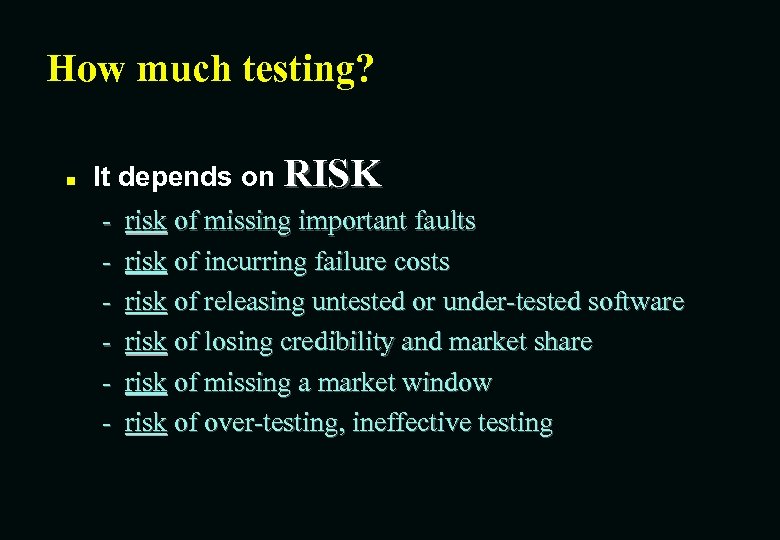 How much testing?

- It depends on RISK
  - risk of missing important faults
  - risk of incurring failure costs
  - risk of releasing untested or under-tested software
  - risk of losing credibility and market share
  - risk of missing a market window
  - risk of over-testing, ineffective testing